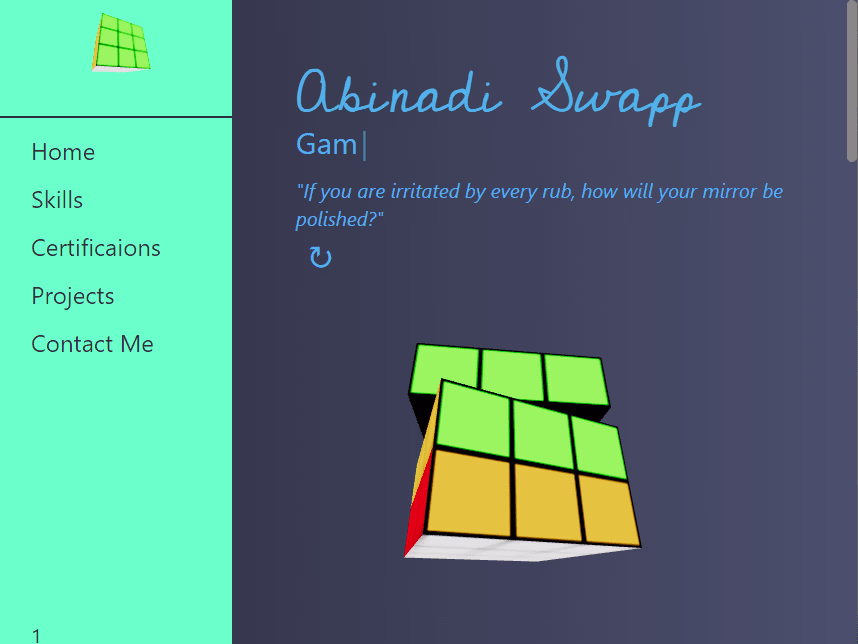 Home
Skills
Certificaions
Projects
Contact Me

1

Abinadi Swapp
Gam|
"If you are irritated by every rub, how will your mirror be polished?"
↻